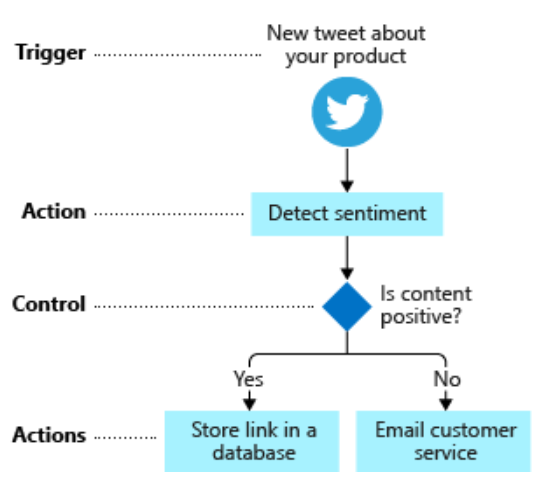 Trigger
New tweet about your product

Action
Detect sentiment

Control
Is content positive?

Yes
No

Actions
Store link in a database
Email customer service